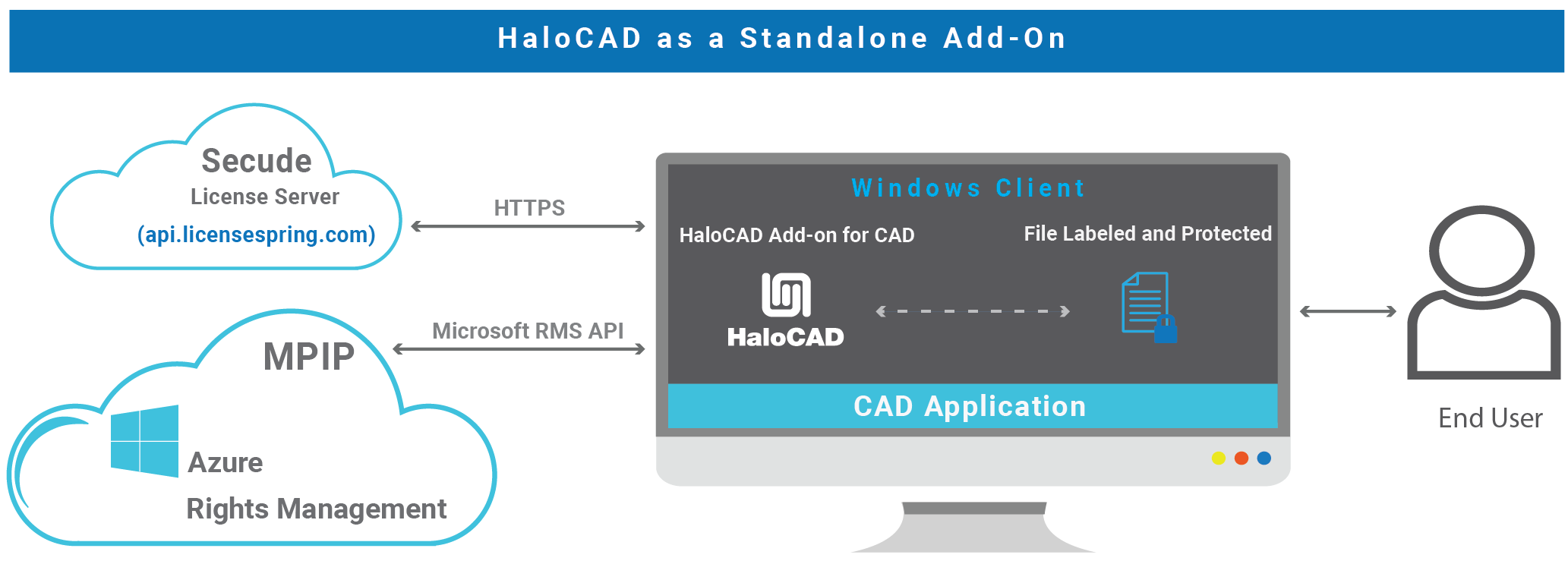 HaloCAD as a Standalone Add-On

Secude
License Server
(api.licensespring.com)

HTTPS

MPIP

Microsoft RMS API

Azure
Rights Management

Windows Client

HaloCAD Add-on for CAD

File Labeled and Protected

HaloCAD

CAD Application

End User